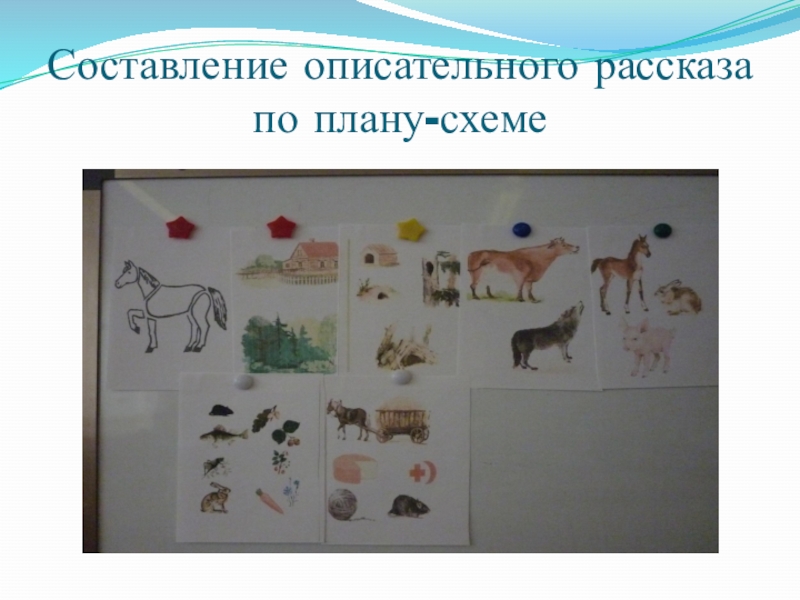 Составление описательного рассказа по плану-схеме